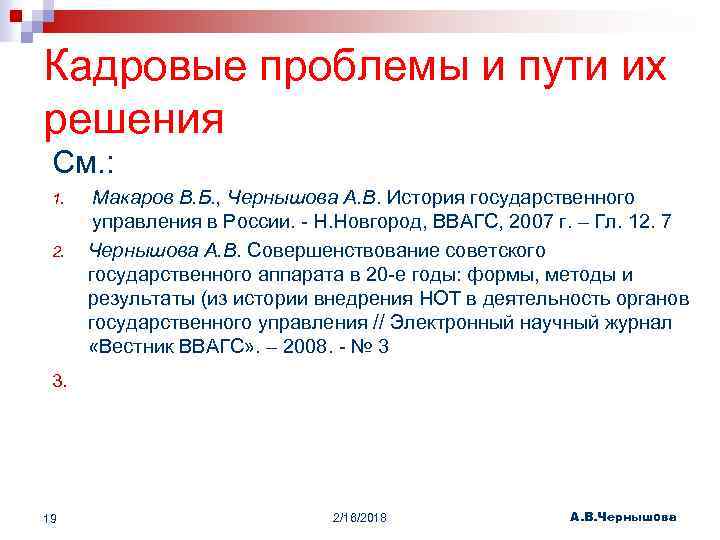 Кадровые проблемы и пути их решения

См.:

1. Макаров В.Б., Чернышова А.В. История государственного управления в России. - Н.Новгород, ВВАГС, 2007 г. – Гл. 12. 7

2. Чернышова А.В. Совершенствование советского государственного аппарата в 20-е годы: формы, методы и результаты (из истории внедрения НОТ в деятельность органов государственного управления // Электронный научный журнал «Вестник ВВАГС». – 2008. - № 3

3.

19

2/16/2018

А.В.Чернышова